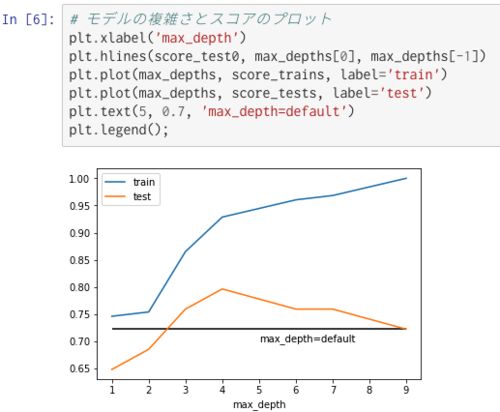 In [6]: # モデルの複雑さとスコアのプロット
plt.xlabel('max_depth')
plt.hlines(score_test0, max_depths[0], max_depths[-1])
plt.plot(max_depths, score_trains, label='train')
plt.plot(max_depths, score_tests, label='test')
plt.text(5, 0.7, 'max_depth=default')
plt.legend();

train
test

1.00
0.95
0.90
0.85
0.80
0.75
0.70
0.65

max_depth=default

1 2 3 4 5 6 7 8 9
max_depth